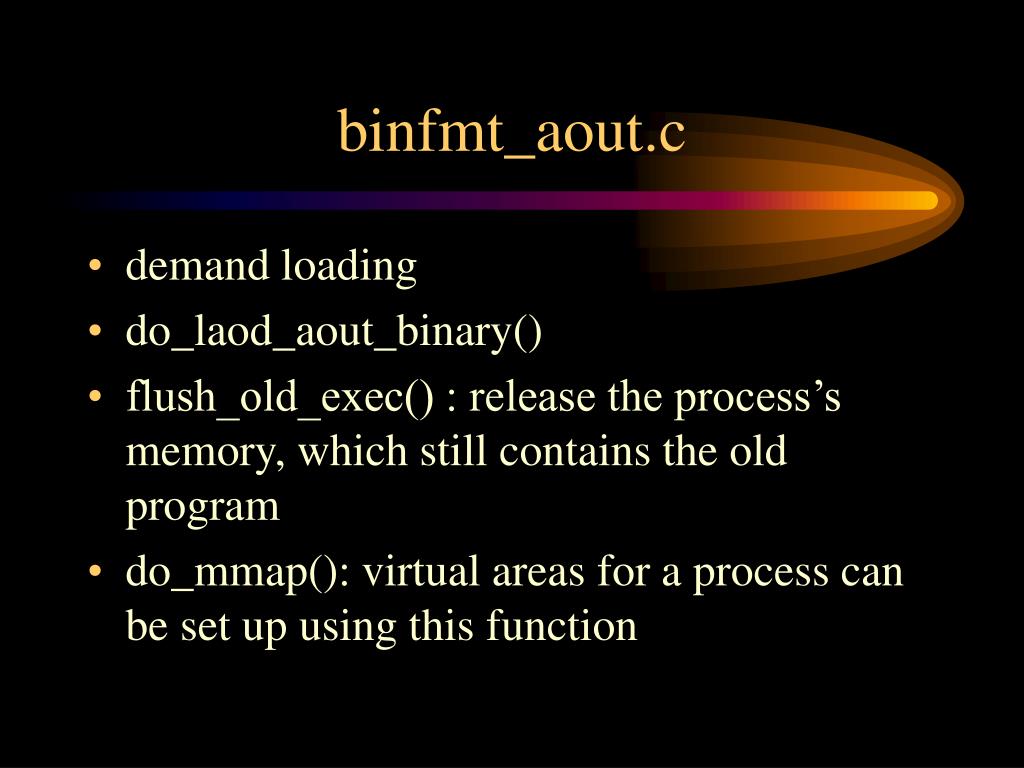 binfmt_aout.c

• demand loading
• do_laod_aout_binary()
• flush_old_exec() : release the process’s memory, which still contains the old program
• do_mmap(): virtual areas for a process can be set up using this function